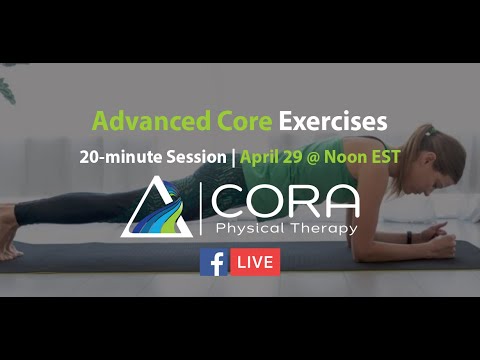 Advanced Core Exercises

20-minute Session | April 29 @ Noon EST

CORA
Physical Therapy

f LIVE